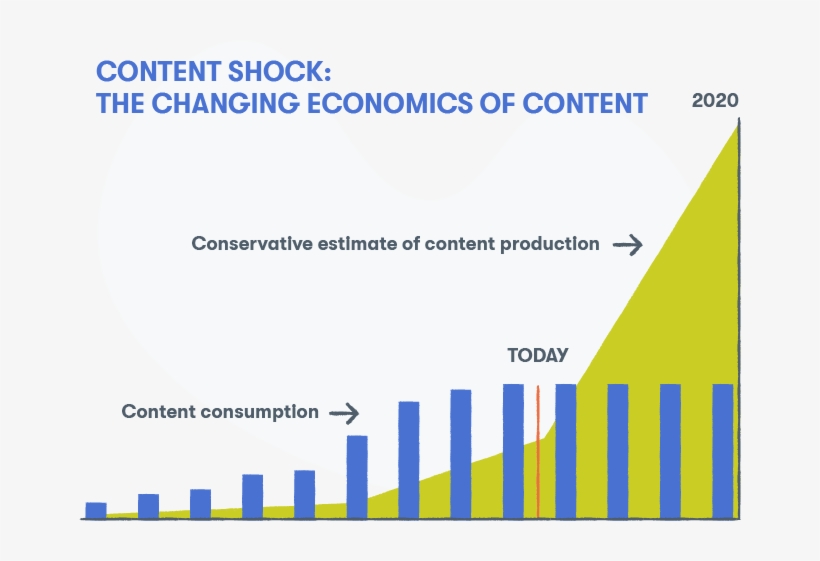 CONTENT SHOCK:
THE CHANGING ECONOMICS OF CONTENT

2020

Conservative estimate of content production →

TODAY

Content consumption →